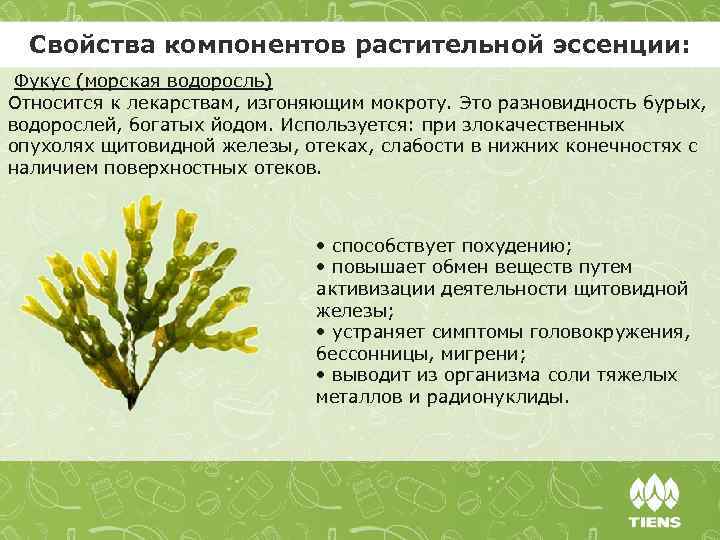 Свойства компонентов растительной эссенции:

Фукус (морская водоросль)
Относится к лекарствам, изгоняющим мокроту. Это разновидность бурых, водорослей, богатых йодом. Используется: при злокачественных опухолях щитовидной железы, отеках, слабости в нижних конечностях с наличием поверхностных отеков.

• способствует похудению;
• повышает обмен веществ путем активизации деятельности щитовидной железы;
• устраняет симптомы головокружения, бессонницы, мигрени;
• выводит из организма соли тяжелых металлов и радионуклиды.

TIENS